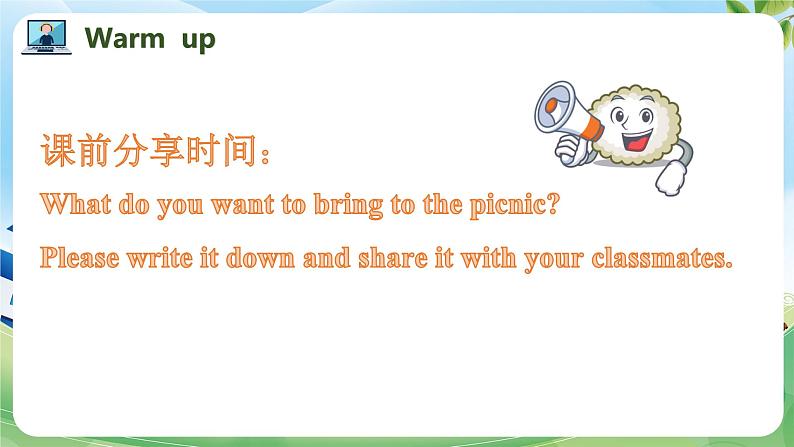 Warm up

课前分享时间：

What do you want to bring to the picnic?

Please write it down and share it with your classmates.